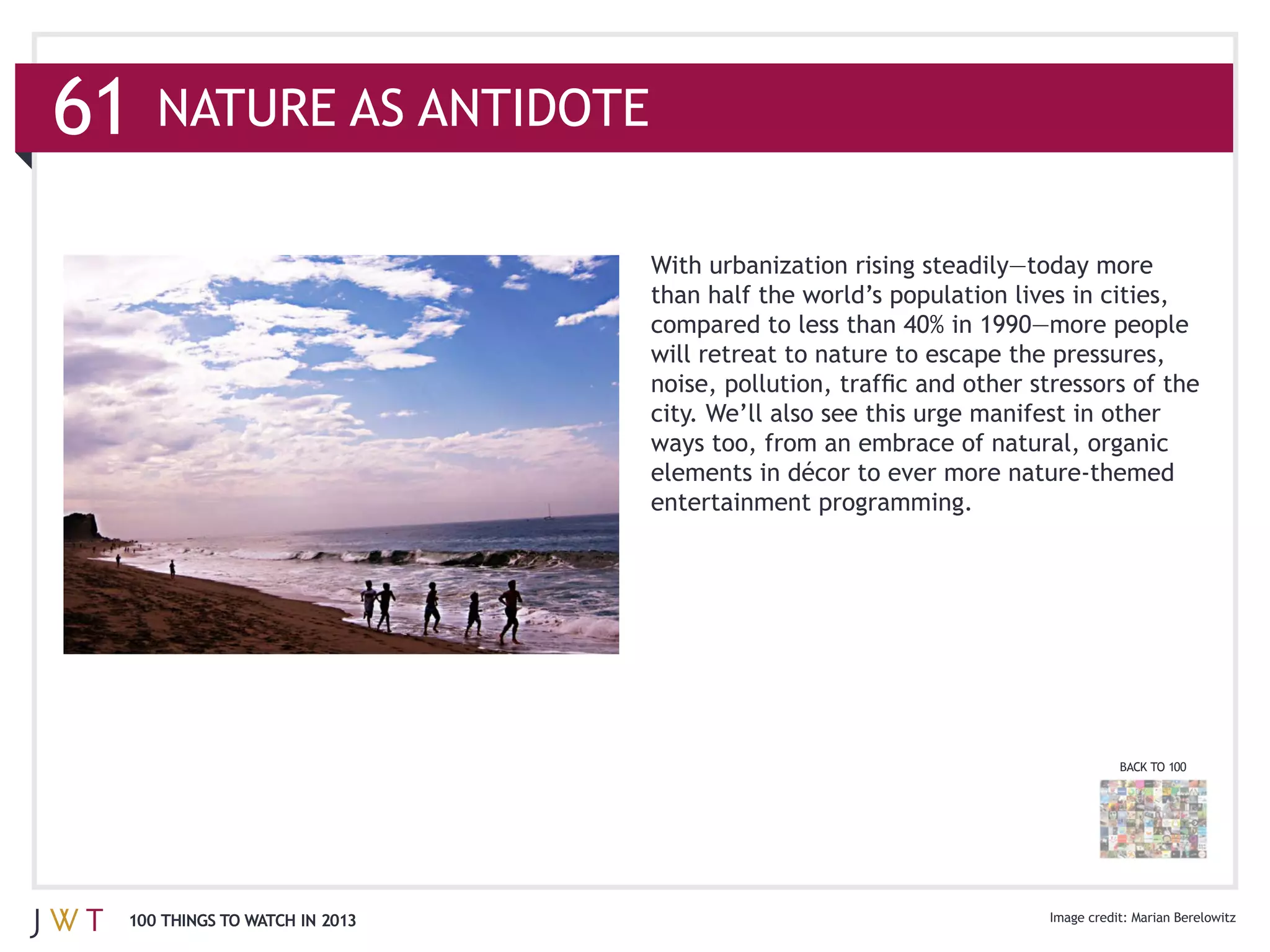 61 NATURE AS ANTIDOTE

With urbanization rising steadily—today more than half the world's population lives in cities, compared to less than 40% in 1990—more people will retreat to nature to escape the pressures, noise, pollution, traffic and other stressors of the city. We'll also see this urge manifest in other ways too, from an embrace of natural, organic elements in décor to ever more nature-themed entertainment programming.

BACK TO 100

JWT 100 THINGS TO WATCH IN 2013

Image credit: Marian Berelowitz